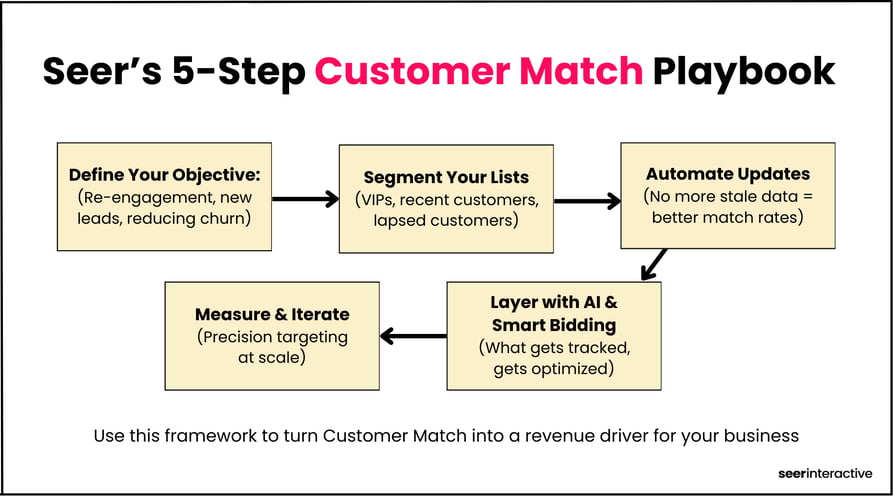 Seer's 5-Step Customer Match Playbook

Define Your Objective: (Re-engagement, new leads, reducing churn)

Segment Your Lists (VIPs, recent customers, lapsed customers)

Automate Updates (No more stale data = better match rates)

Layer with AI & Smart Bidding (What gets tracked, gets optimized)

Measure & Iterate (Precision targeting at scale)

Use this framework to turn Customer Match into a revenue driver for your business

seerinteractive